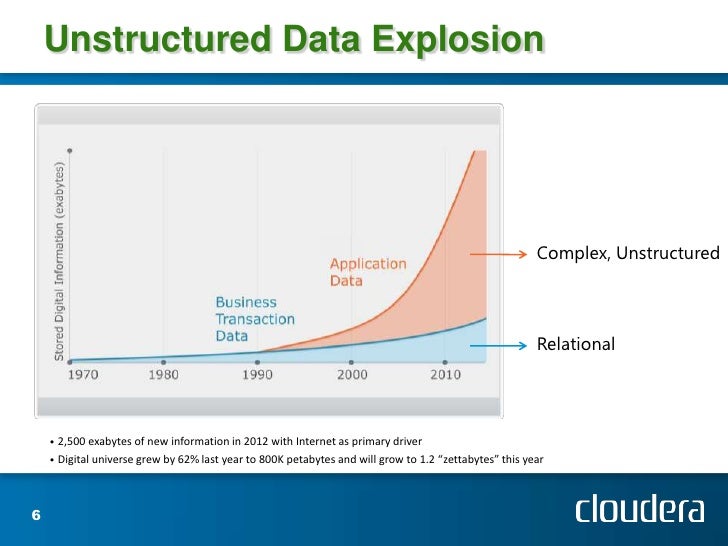 Unstructured Data Explosion

Stored Digital Information (exabytes)

Application Data

Business Transaction Data

1970 1980 1990 2000 2010

Complex, Unstructured

Relational

• 2,500 exabytes of new information in 2012 with Internet as primary driver
• Digital universe grew by 62% last year to 800K petabytes and will grow to 1.2 "zettabytes" this year

6

cloudera